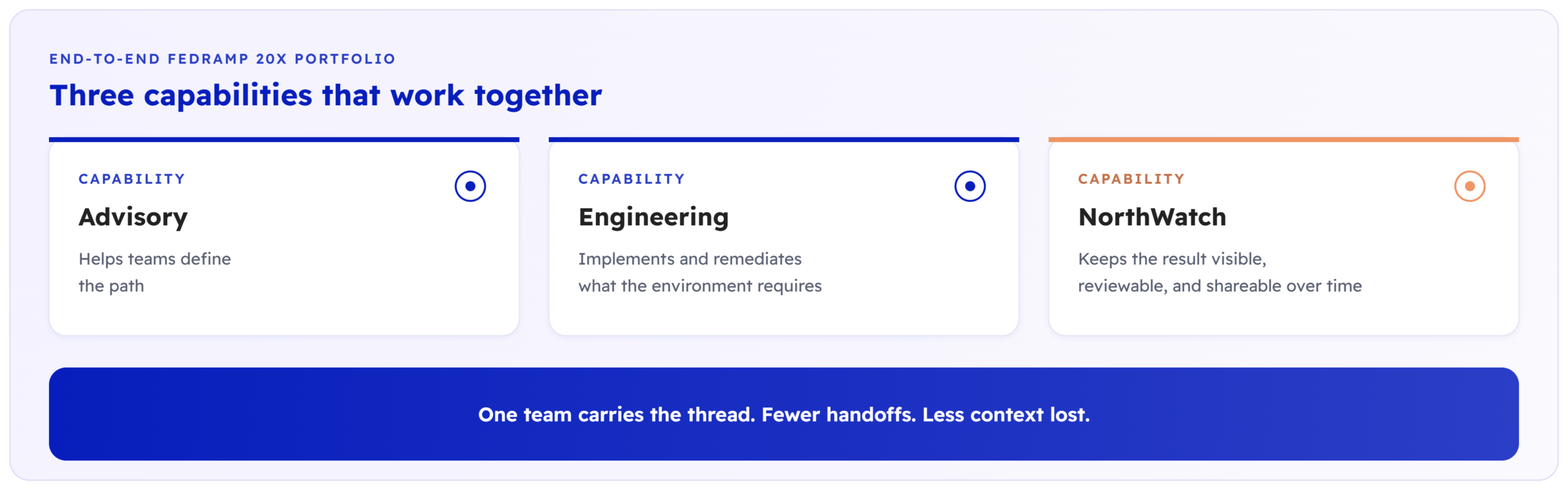 END-TO-END FEDRAMP 20X PORTFOLIO

Three capabilities that work together

CAPABILITY

Advisory

Helps teams define the path

CAPABILITY

Engineering

Implements and remediates what the environment requires

CAPABILITY

NorthWatch

Keeps the result visible, reviewable, and shareable over time

One team carries the thread. Fewer handoffs. Less context lost.